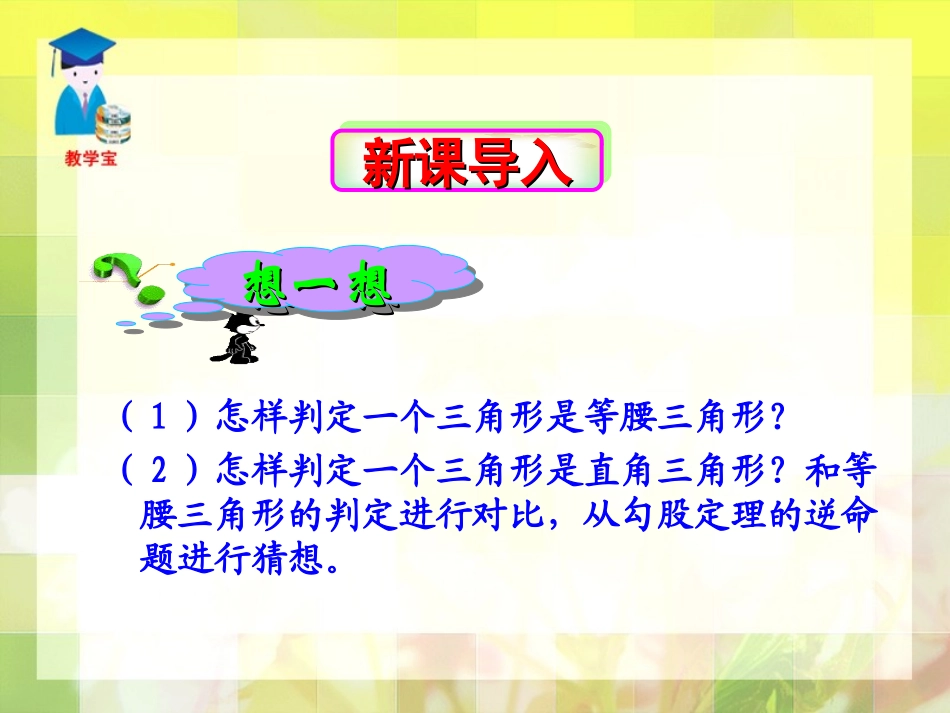 教学宝

新课导入

想一想

（1）怎样判定一个三角形是等腰三角形？

（2）怎样判定一个三角形是直角三角形？和等腰三角形的判定进行对比，从勾股定理的逆命题进行猜想。